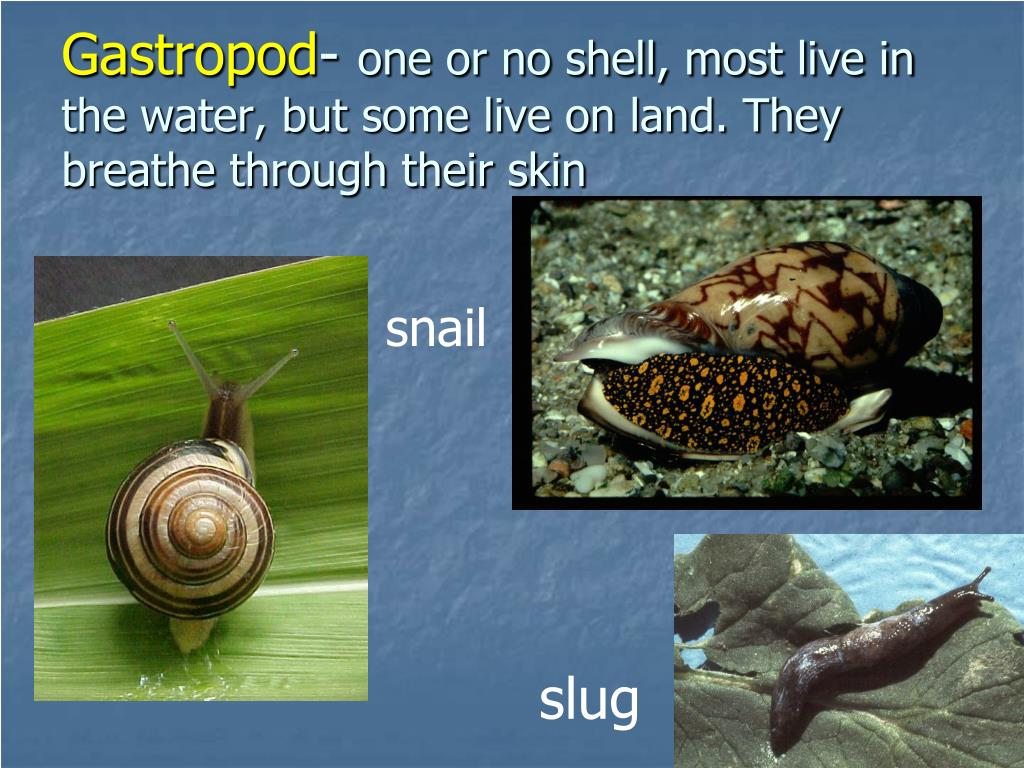 Gastropod- one or no shell, most live in the water, but some live on land. They breathe through their skin

snail

slug